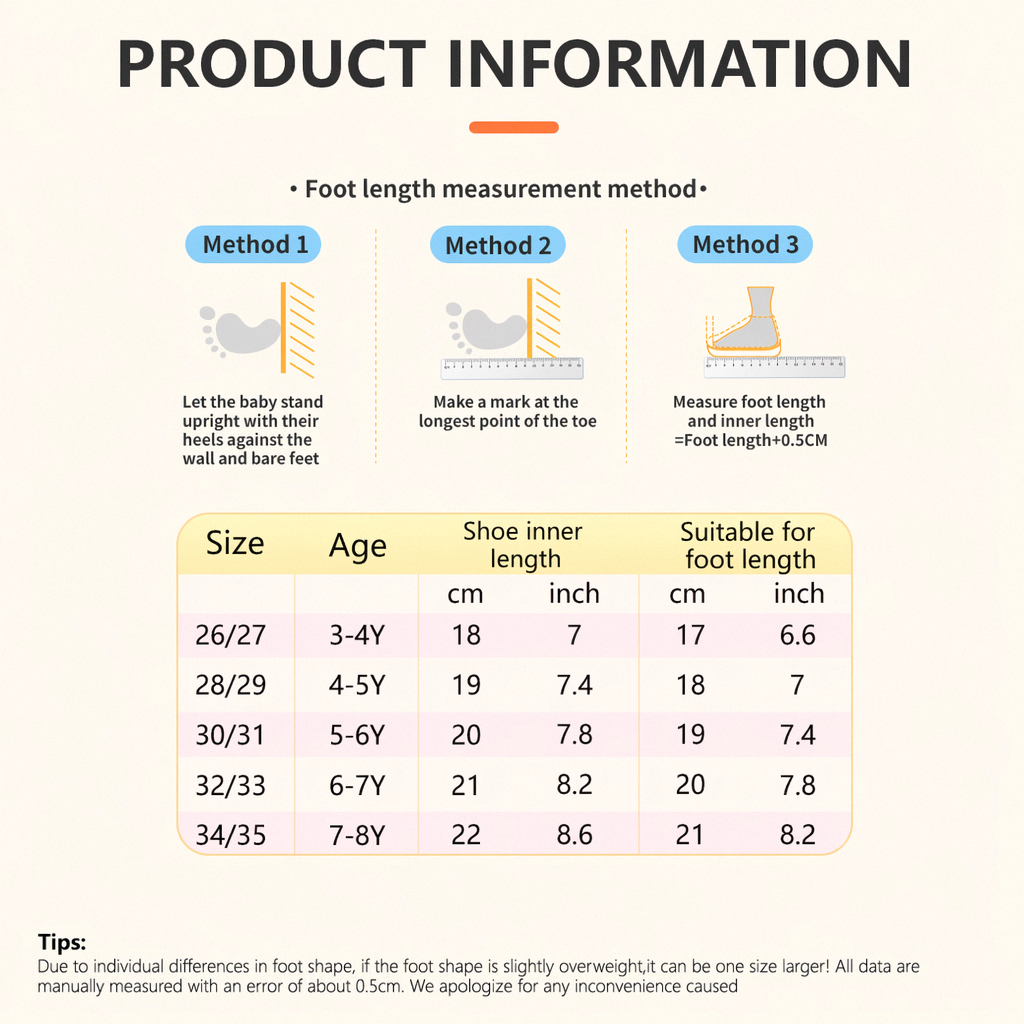 PRODUCT INFORMATION

• Foot length measurement method•

Method 1

Let the baby stand upright with their heels against the wall and bare feet

Method 2

Make a mark at the longest point of the toe

Method 3

Measure foot length and inner length =Foot length+0.5CM

| Size | Age | Shoe inner length | | Suitable for foot length | |
|---|---|---|---|---|---|
| | | cm | inch | cm | inch |
| 26/27 | 3-4Y | 18 | 7 | 17 | 6.6 |
| 28/29 | 4-5Y | 19 | 7.4 | 18 | 7 |
| 30/31 | 5-6Y | 20 | 7.8 | 19 | 7.4 |
| 32/33 | 6-7Y | 21 | 8.2 | 20 | 7.8 |
| 34/35 | 7-8Y | 22 | 8.6 | 21 | 8.2 |

Tips:
Due to individual differences in foot shape, if the foot shape is slightly overweight,it can be one size larger! All data are manually measured with an error of about 0.5cm. We apologize for any inconvenience caused